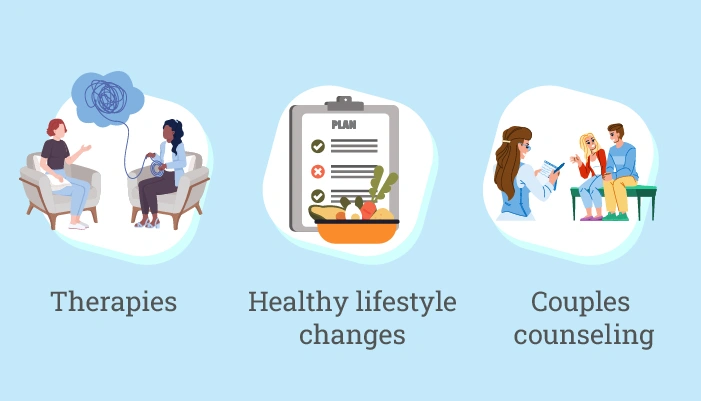 PLAN

Therapies

Healthy lifestyle changes

Couples counseling